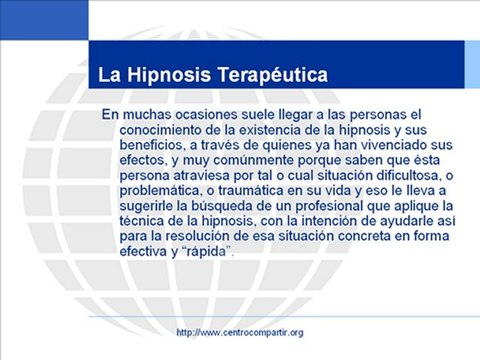 La Hipnosis Terapéutica

En muchas ocasiones suele llegar a las personas el conocimiento de la existencia de la hipnosis y sus beneficios, a través de quienes ya han vivenciado sus efectos, y muy comúnmente porque saben que ésta persona atraviesa por tal o cual situación dificultosa, o problemática, o traumática en su vida y eso le lleva a sugerirle la búsqueda de un profesional que aplique la técnica de la hipnosis, con la intención de ayudarle así para la resolución de esa situación concreta en forma efectiva y "rápida".

http://www.centrocompartir.org